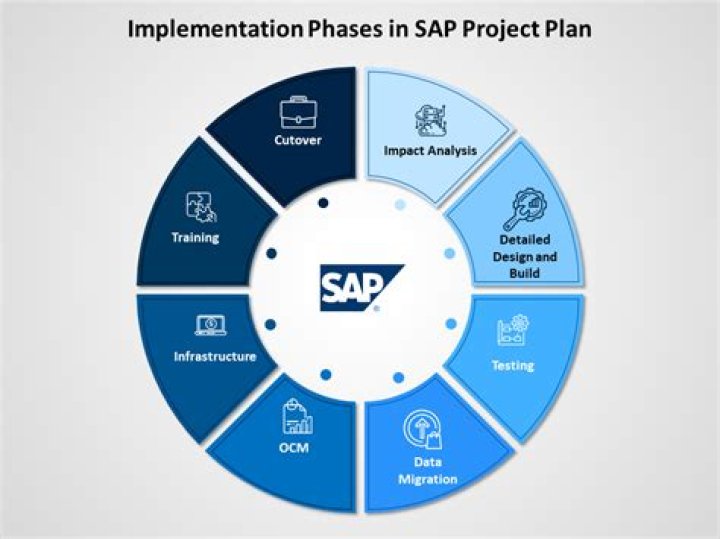 Implementation Phases in SAP Project Plan

Impact Analysis

Detailed Design and Build

Testing

Data Migration

OCM

Infrastructure

Training

Cutover

SAP